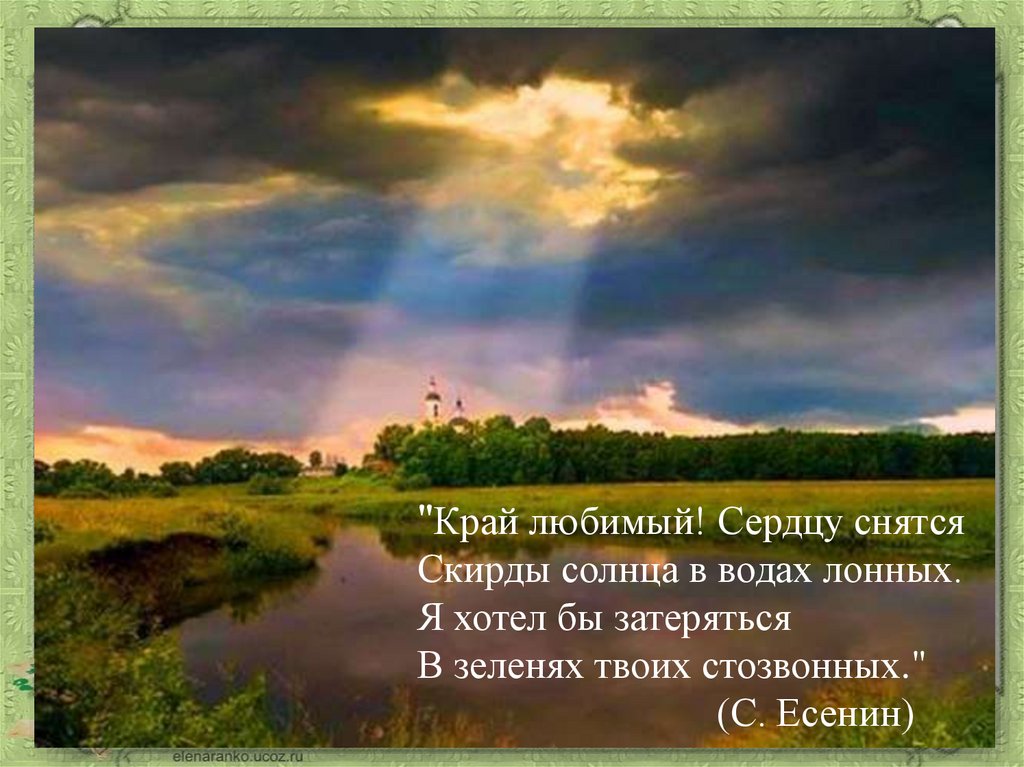 "Край любимый! Сердцу снятся
Скирды солнца в водах лонных.
Я хотел бы затеряться
В зеленях твоих стозвонных."
(С. Есенин)

elenaranko.ucoz.ru